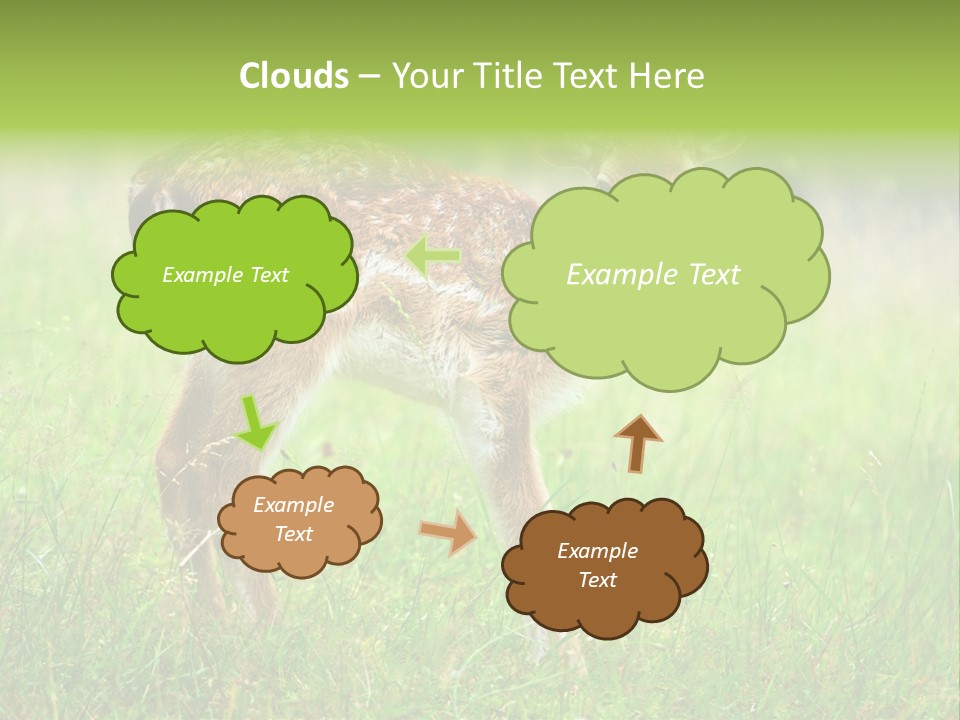 Clouds – Your Title Text Here

Example Text

Example Text

Example Text

Example Text